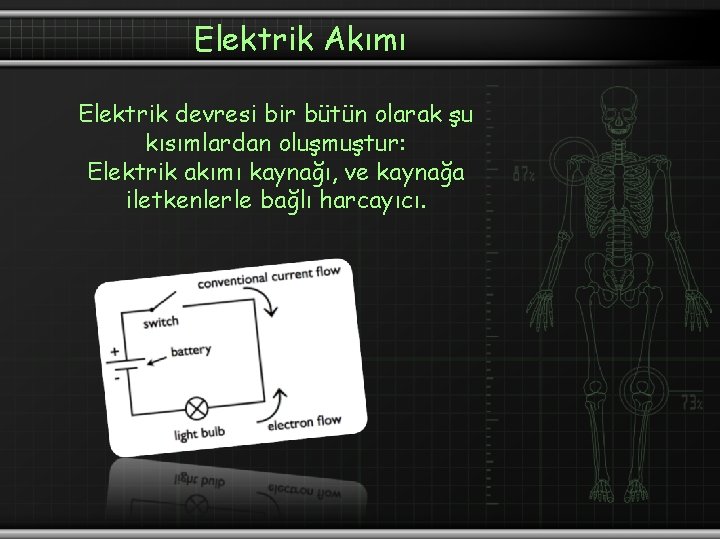 Elektrik Akımı

Elektrik devresi bir bütün olarak şu kısımlardan oluşmuştur: Elektrik akımı kaynağı, ve kaynağa iletkenlerle bağlı harcayıcı.

conventional current flow

switch

+

battery

-

light bulb

electron flow

87%

73%